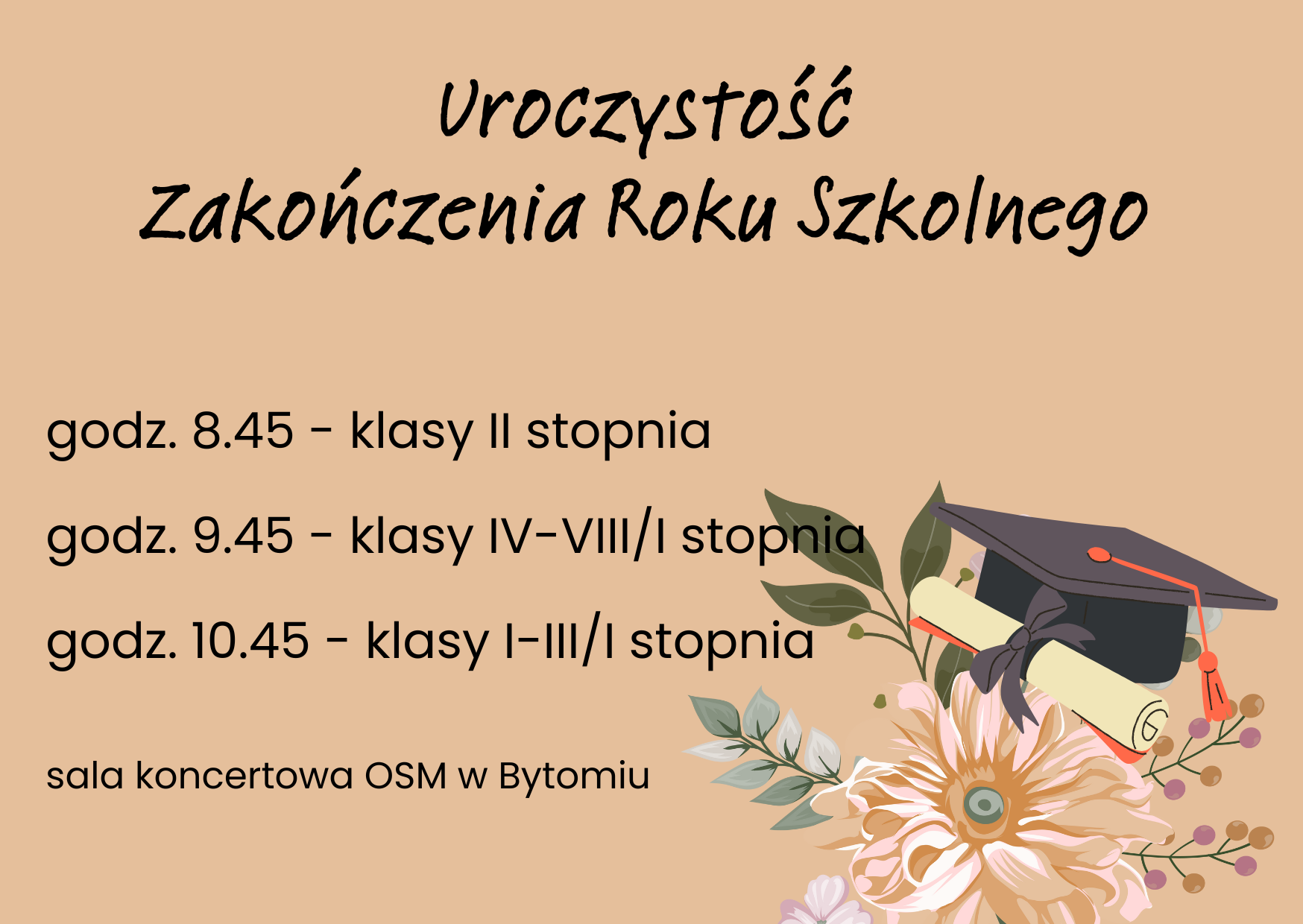 Uroczystość
Zakończenia Roku Szkolnego

godz. 8.45 - klasy II stopnia

godz. 9.45 - klasy IV-VIII/I stopnia

godz. 10.45 - klasy I-III/I stopnia

sala koncertowa OSM w Bytomiu